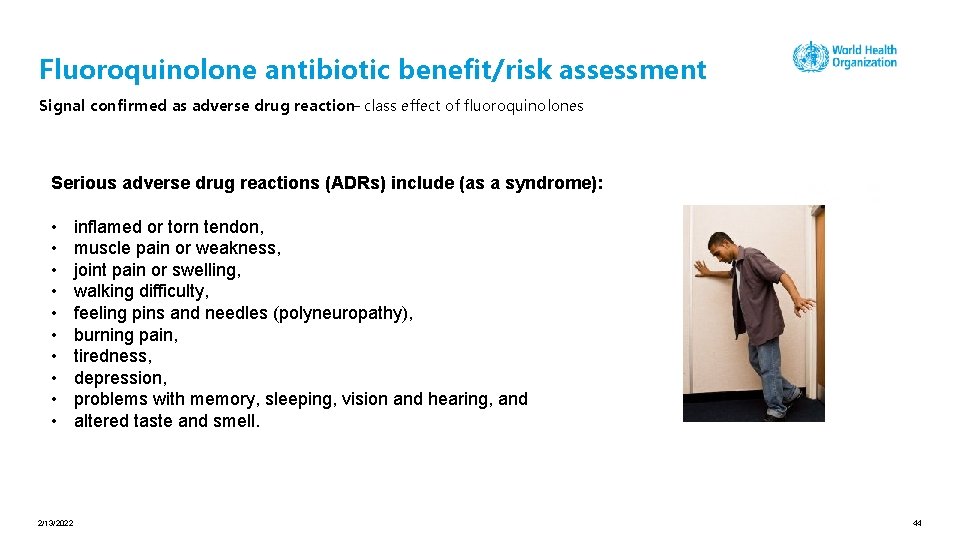 Fluoroquinolone antibiotic benefit/risk assessment

World Health Organization

Signal confirmed as adverse drug reaction– class effect of fluoroquinolones

Serious adverse drug reactions (ADRs) include (as a syndrome):

• inflamed or torn tendon,
• muscle pain or weakness,
• joint pain or swelling,
• walking difficulty,
• feeling pins and needles (polyneuropathy),
• burning pain,
• tiredness,
• depression,
• problems with memory, sleeping, vision and hearing, and
• altered taste and smell.

2/13/2022

44